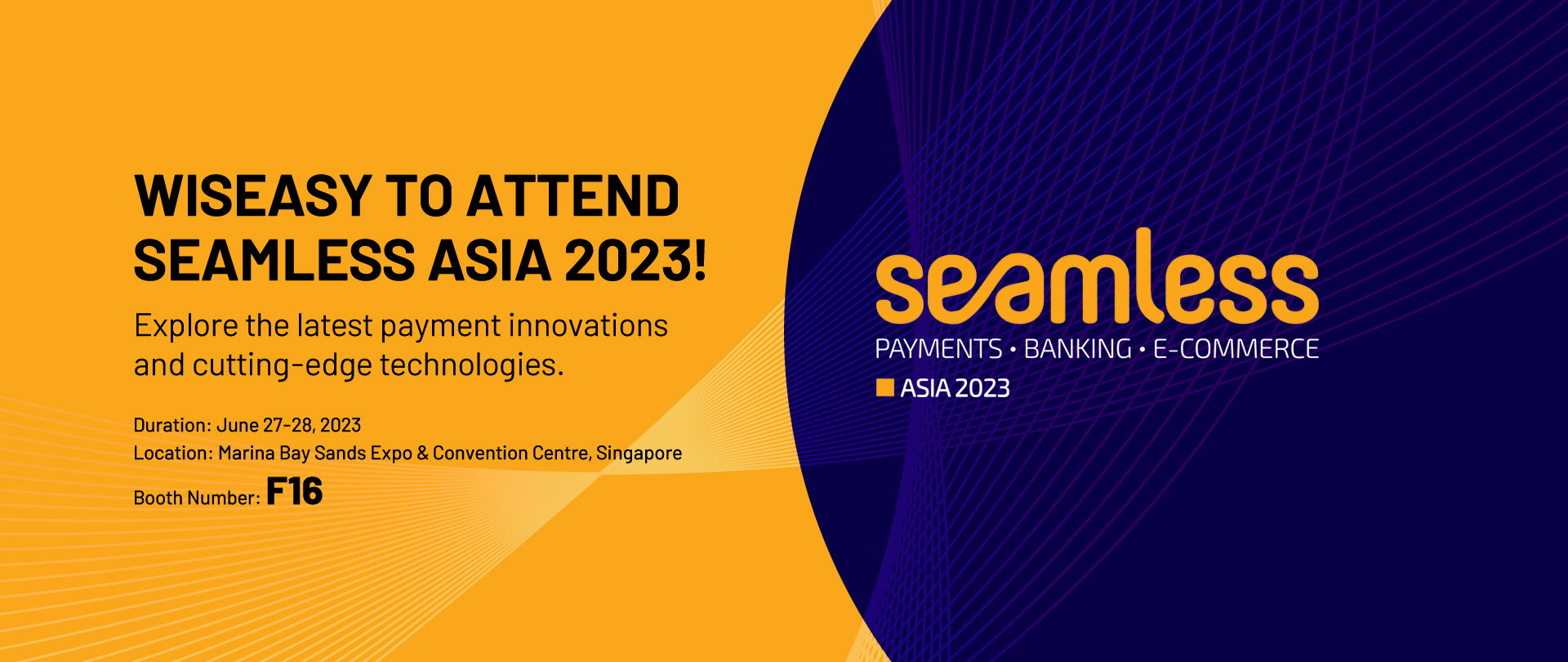 WISEASY TO ATTEND SEAMLESS ASIA 2023!

Explore the latest payment innovations and cutting-edge technologies.

Duration: June 27-28, 2023
Location: Marina Bay Sands Expo & Convention Centre, Singapore
Booth Number: F16

seamless
PAYMENTS • BANKING • E-COMMERCE
ASIA 2023